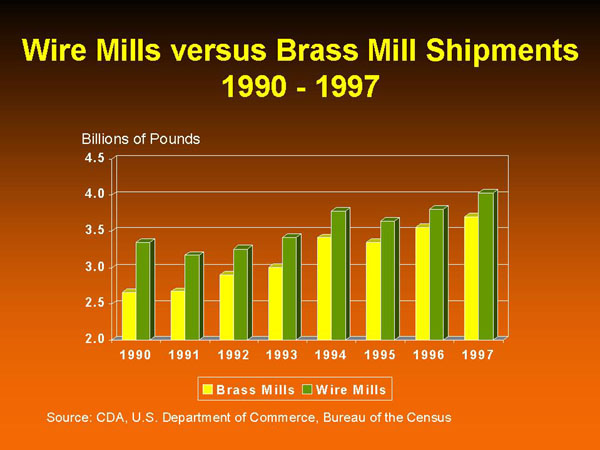 Wire Mills versus Brass Mill Shipments
1990 - 1997

Billions of Pounds

4.5
4.0
3.5
3.0
2.5
2.0

1990 1991 1992 1993 1994 1995 1996 1997

Brass Mills Wire Mills

Source: CDA, U.S. Department of Commerce, Bureau of the Census